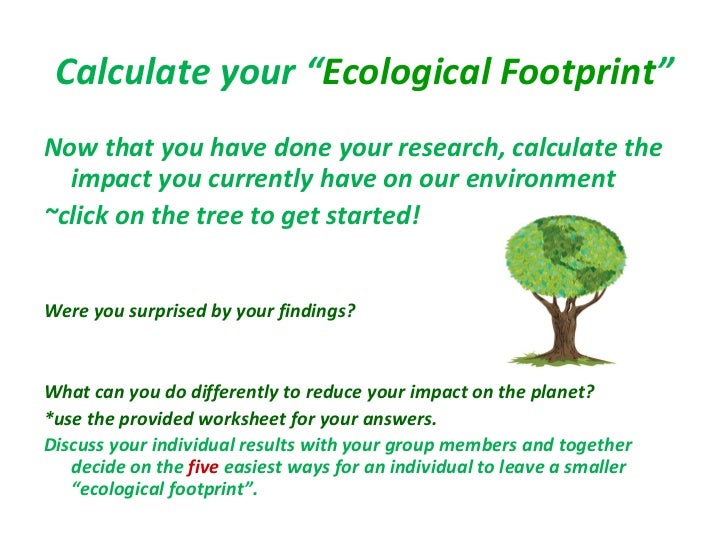 Calculate your “Ecological Footprint”

Now that you have done your research, calculate the impact you currently have on our environment

~click on the tree to get started!

Were you surprised by your findings?

What can you do differently to reduce your impact on the planet?

*use the provided worksheet for your answers.

Discuss your individual results with your group members and together decide on the five easiest ways for an individual to leave a smaller “ecological footprint”.